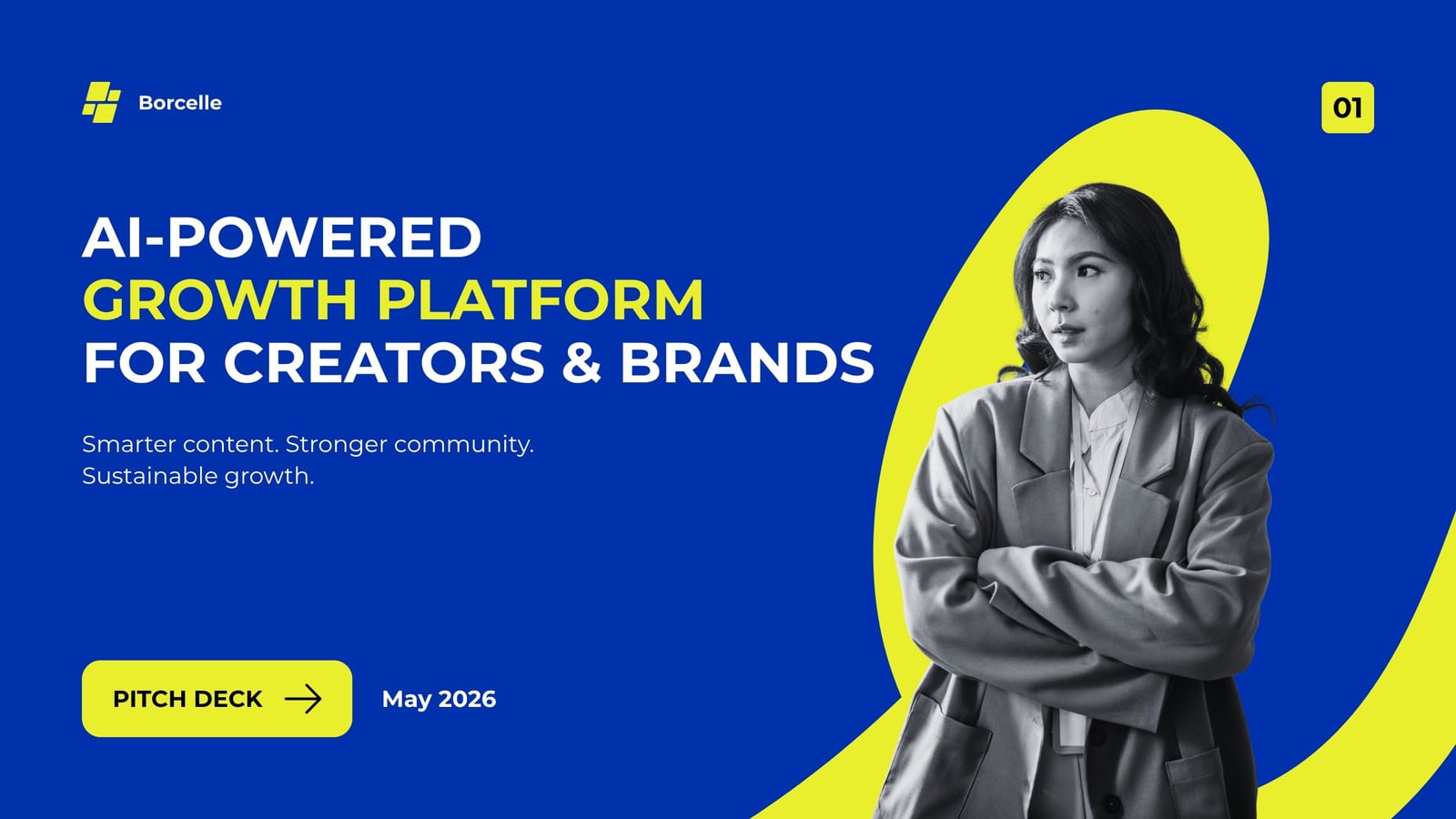 Borcelle

01

AI-POWERED
GROWTH PLATFORM
FOR CREATORS & BRANDS

Smarter content. Stronger community.
Sustainable growth.

PITCH DECK

May 2026